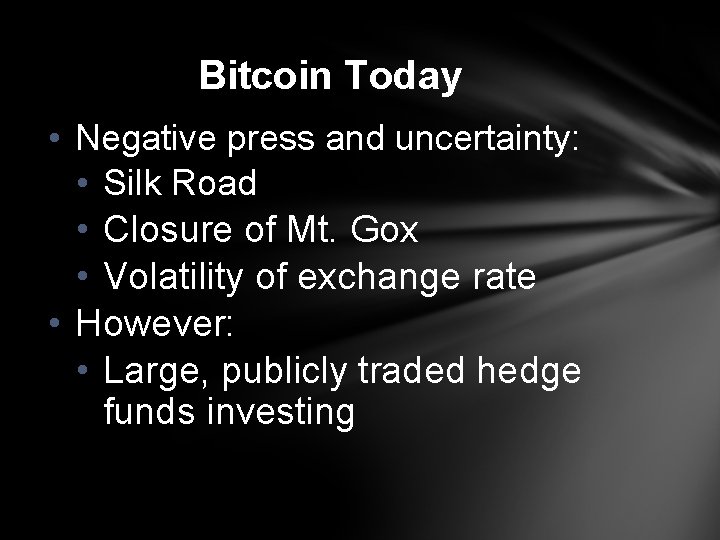 Bitcoin Today

• Negative press and uncertainty:
  • Silk Road
  • Closure of Mt. Gox
  • Volatility of exchange rate
• However:
  • Large, publicly traded hedge funds investing